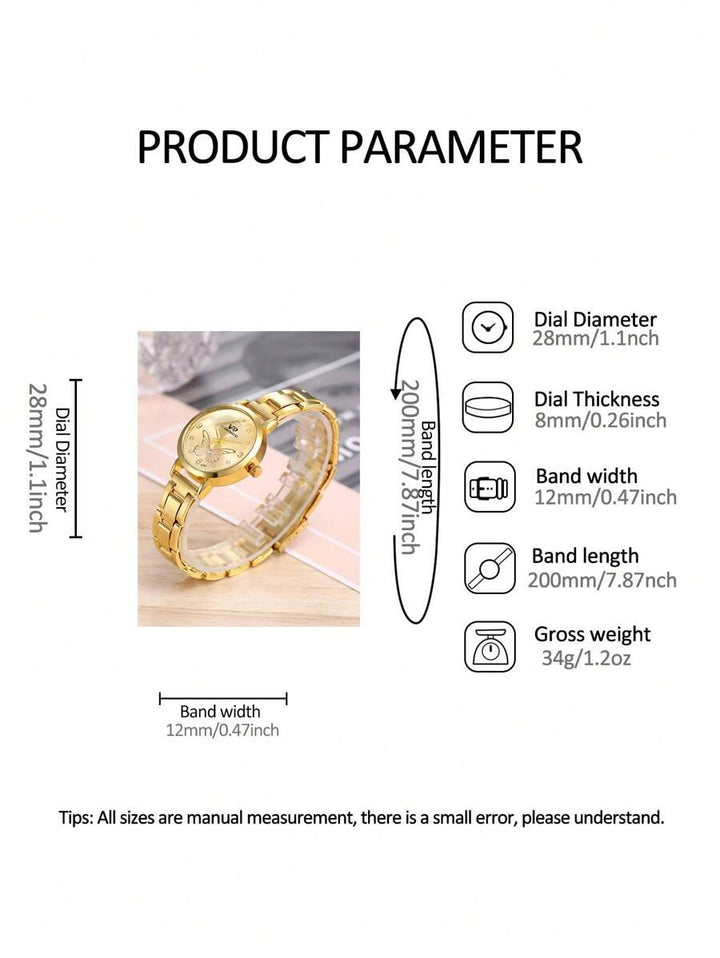 PRODUCT PARAMETER

Dial Diameter
28mm/1.1inch

Band length
200mm/7.87inch

Band width
12mm/0.47inch

Dial Diameter
28mm/1.1nch

Dial Thickness
8mm/0.26inch

Band width
12mm/0.47inch

Band length
200mm/7.87nch

Gross weight
34g/1.2oz

Tips: All sizes are manual measurement, there is a small error, please understand.